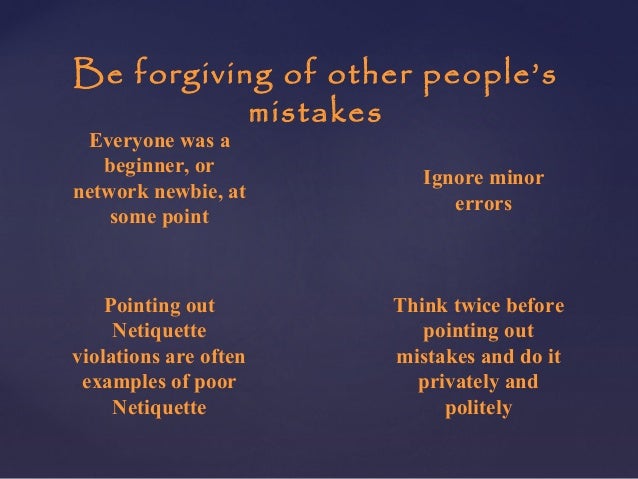 Be forgiving of other people's mistakes

Everyone was a beginner, or network newbie, at some point

Ignore minor errors

Pointing out Netiquette violations are often examples of poor Netiquette

Think twice before pointing out mistakes and do it privately and politely